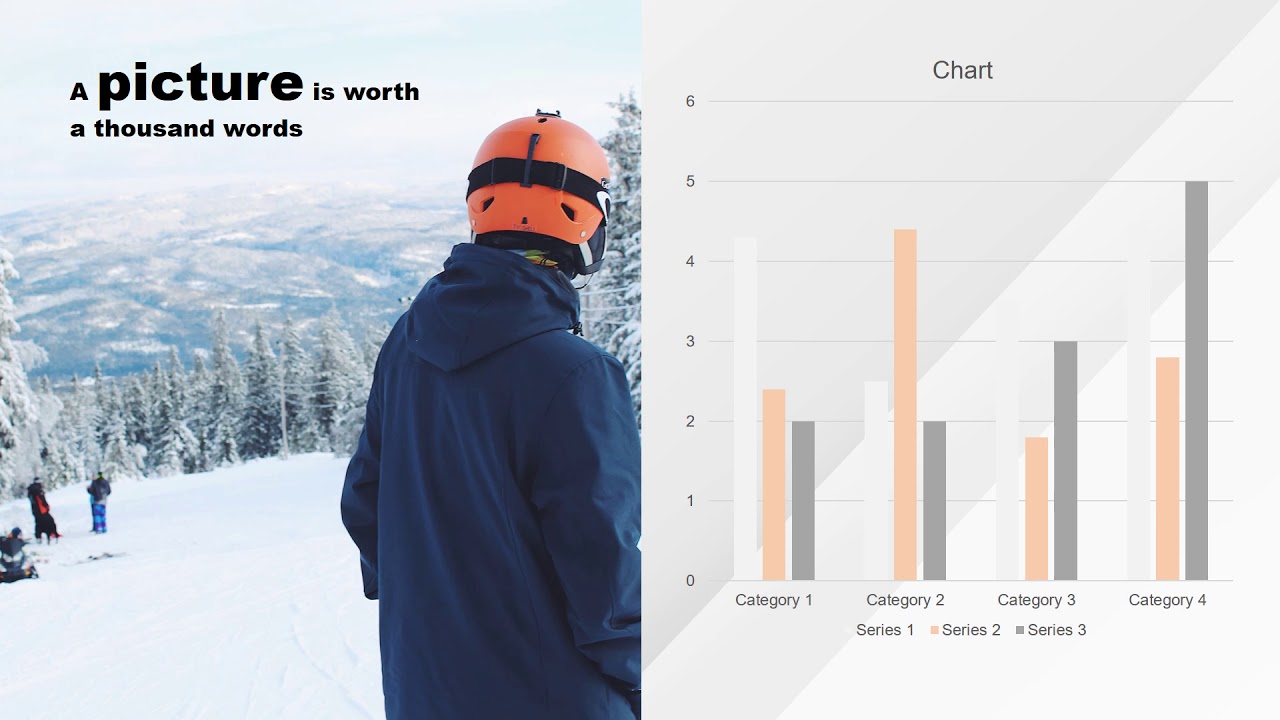 A picture is worth a thousand words

Chart

6
5
4
3
2
1
0

Category 1
Category 2
Category 3
Category 4

Series 1
Series 2
Series 3